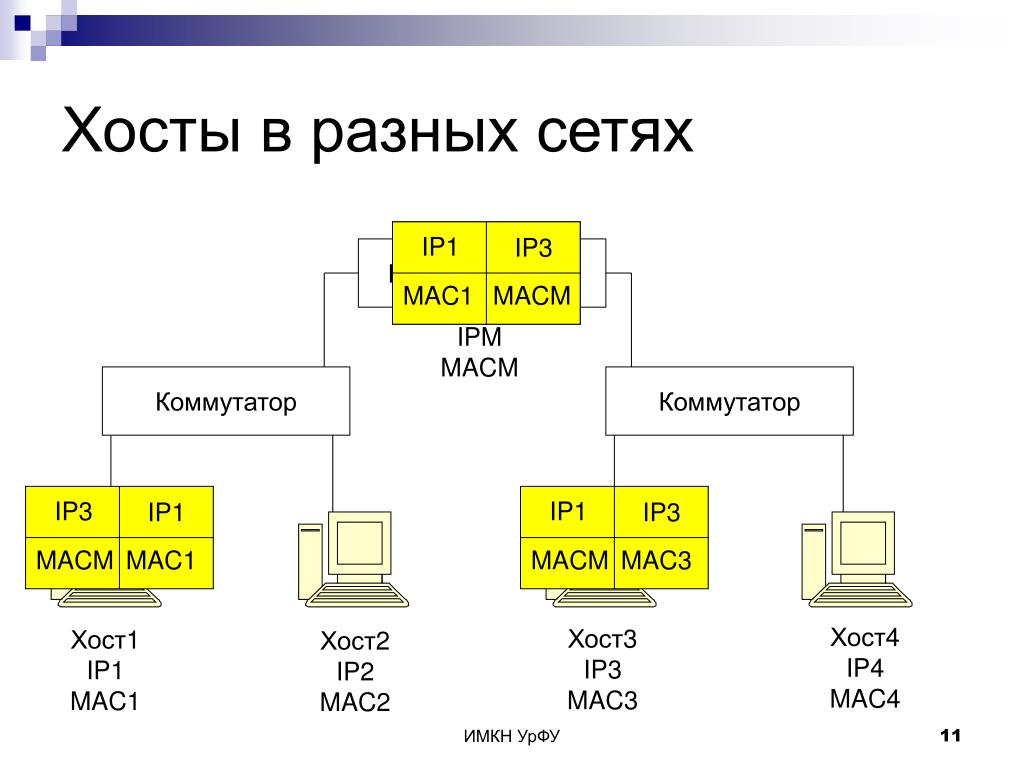 Хосты в разных сетях

| IP1 | IP3 |
|---|---|
| MAC1 | MACM |

IPM
MACM

Коммутатор

Коммутатор

| IP3 | IP1 |
|---|---|
| MACM | MAC1 |

| IP1 | IP3 |
|---|---|
| MACM | MAC3 |

Хост1
IP1
MAC1

Хост2
IP2
MAC2

Хост3
IP3
MAC3

Хост4
IP4
MAC4

ИМКН УрФУ

11